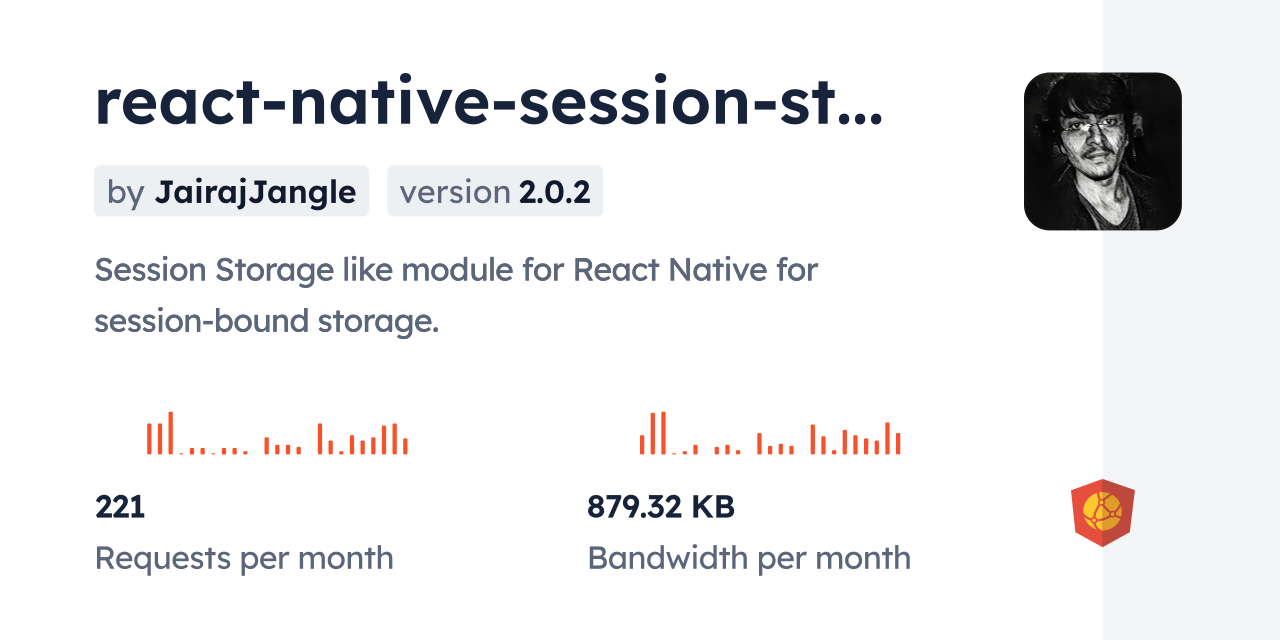 react-native-session-st...

by JairajJangle version 2.0.2

Session Storage like module for React Native for session-bound storage.

221
Requests per month

879.32 KB
Bandwidth per month